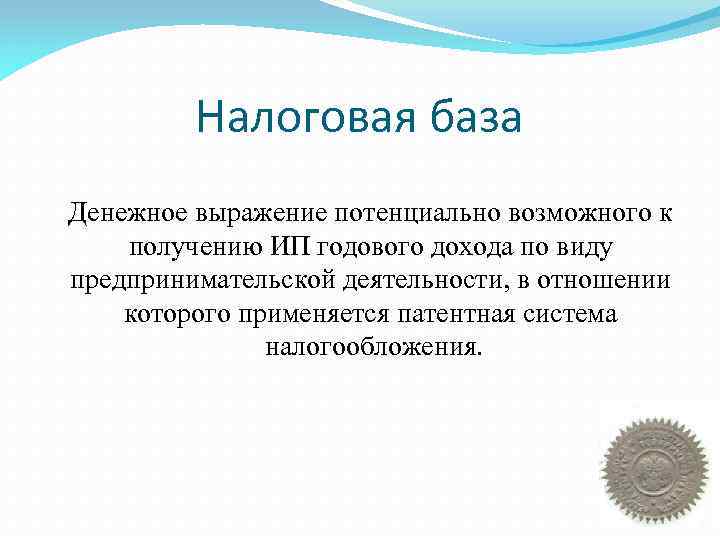 Налоговая база

Денежное выражение потенциально возможного к получению ИП годового дохода по виду предпринимательской деятельности, в отношении которого применяется патентная система налогообложения.